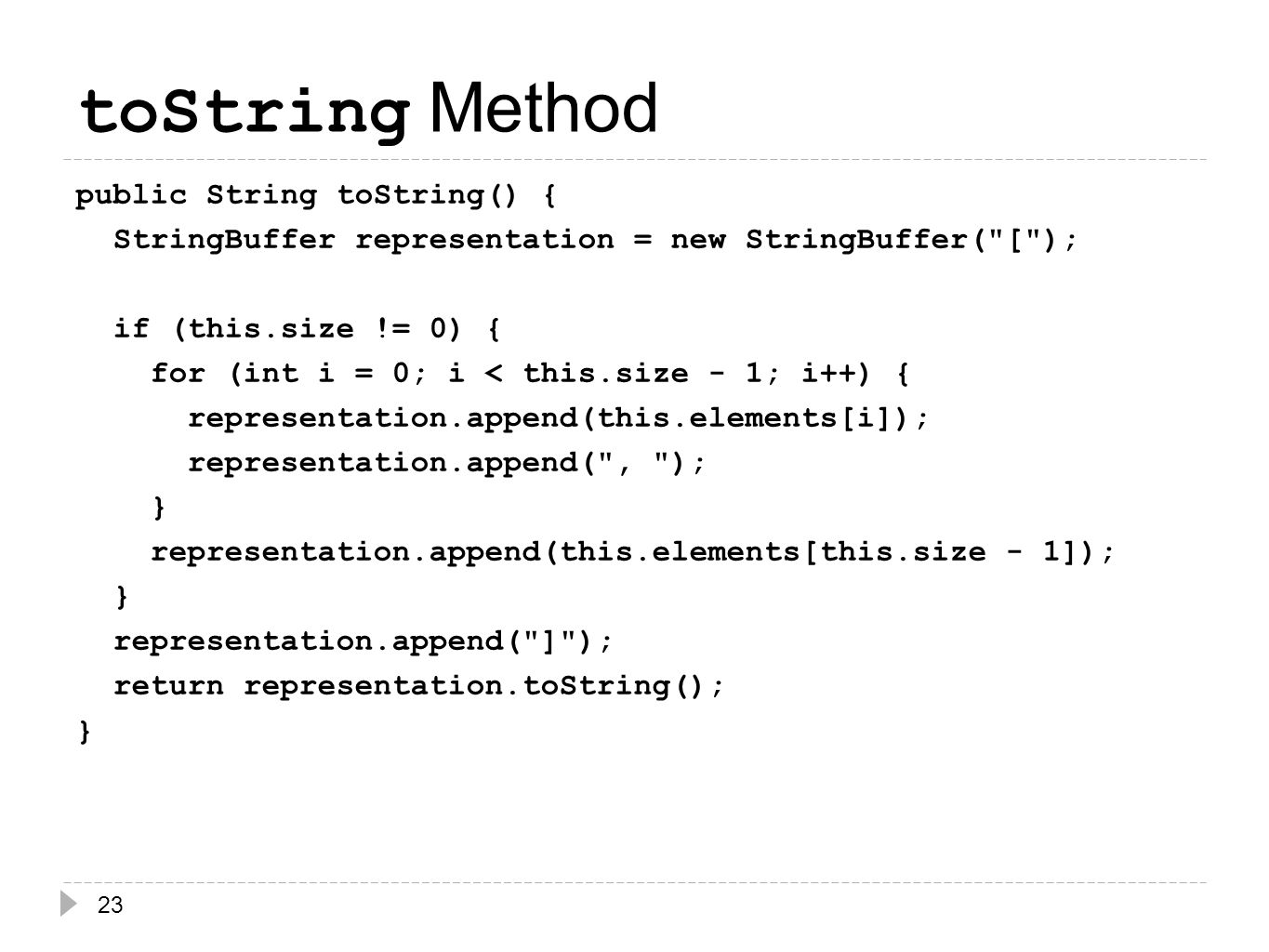 toString Method

public String toString() {
  StringBuffer representation = new StringBuffer("[");

  if (this.size != 0) {
    for (int i = 0; i < this.size - 1; i++) {
      representation.append(this.elements[i]);
      representation.append(", ");
    }
    representation.append(this.elements[this.size - 1]);
  }
  representation.append("]");
  return representation.toString();
}

23